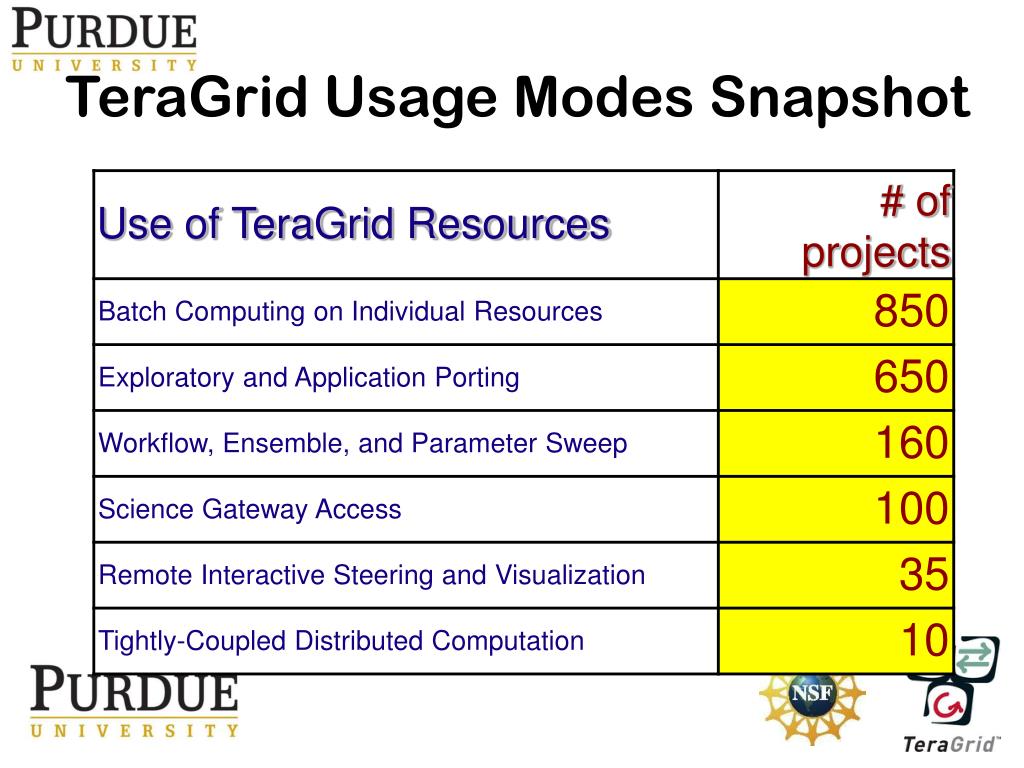 PURDUE
UNIVERSITY

TeraGrid Usage Modes Snapshot

| Use of TeraGrid Resources | # of projects |
|---|---|
| Batch Computing on Individual Resources | 850 |
| Exploratory and Application Porting | 650 |
| Workflow, Ensemble, and Parameter Sweep | 160 |
| Science Gateway Access | 100 |
| Remote Interactive Steering and Visualization | 35 |
| Tightly-Coupled Distributed Computation | 10 |

PURDUE
UNIVERSITY

NSF

TeraGrid™